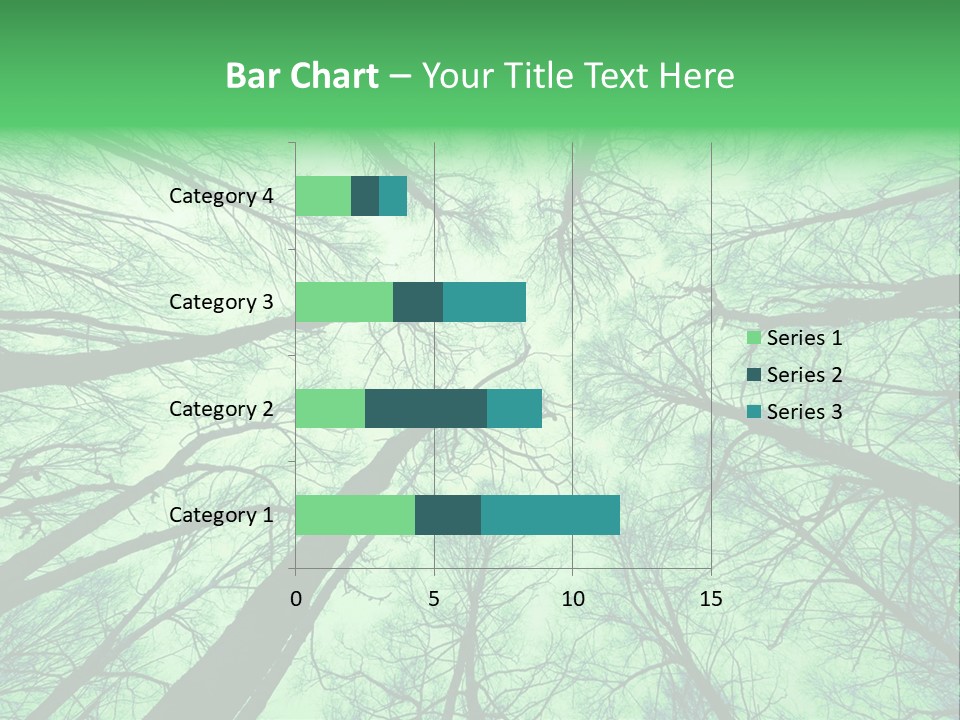 Bar Chart – Your Title Text Here

Category 4
Category 3
Category 2
Category 1

0
5
10
15

Series 1
Series 2
Series 3